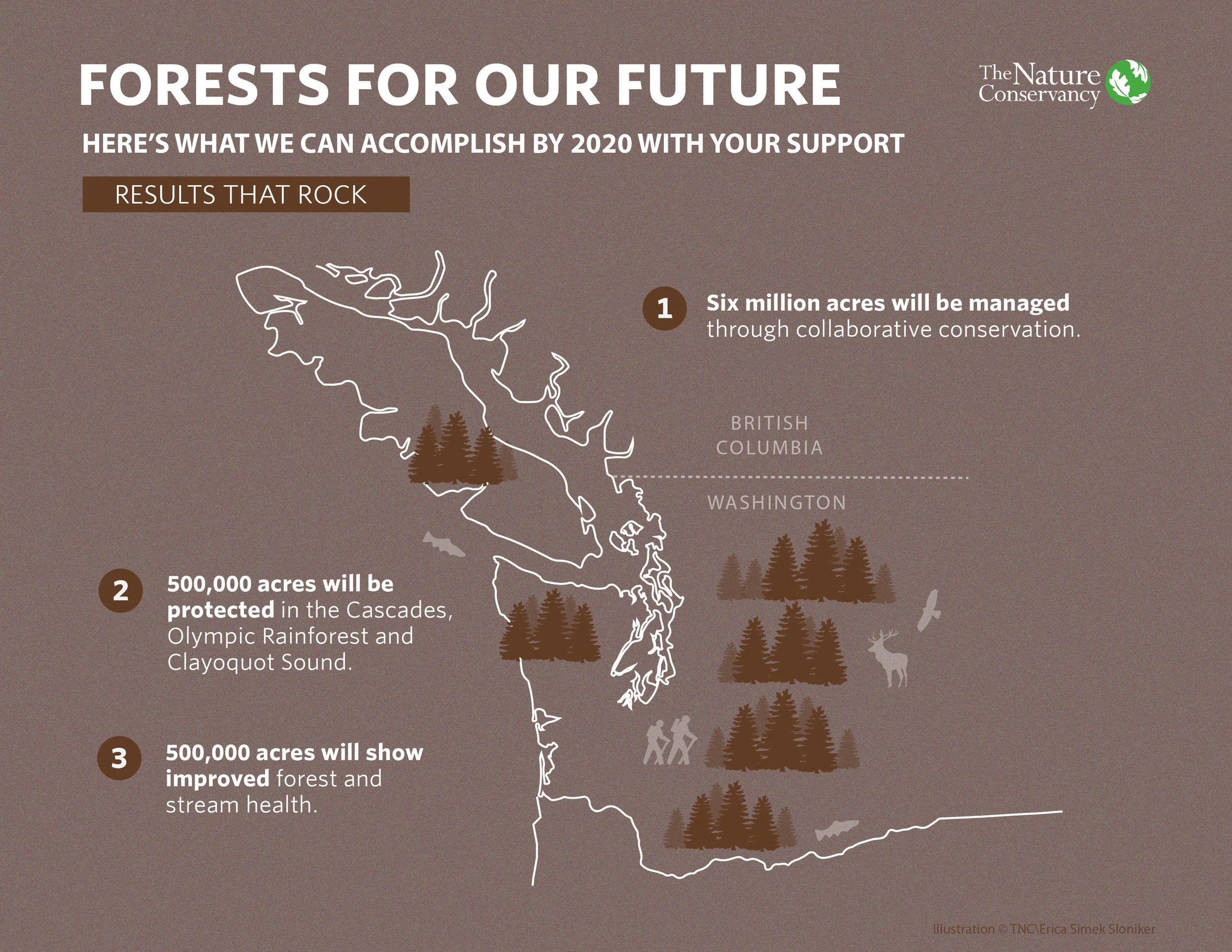 FORESTS FOR OUR FUTURE

The Nature Conservancy

HERE'S WHAT WE CAN ACCOMPLISH BY 2020 WITH YOUR SUPPORT

RESULTS THAT ROCK

1 Six million acres will be managed through collaborative conservation.

BRITISH COLUMBIA

WASHINGTON

2 500,000 acres will be protected in the Cascades, Olympic Rainforest and Clayoquot Sound.

3 500,000 acres will show improved forest and stream health.

Illustration © TNC\Erica Simek Sloniker